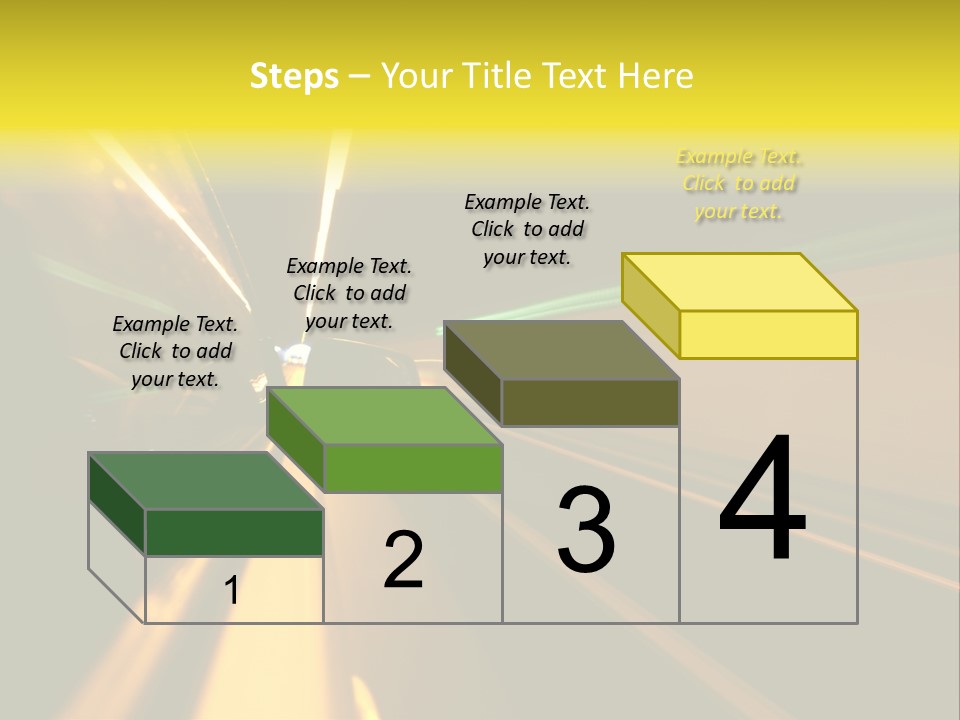 Steps – Your Title Text Here

Example Text. Click to add your text.

Example Text. Click to add your text.

Example Text. Click to add your text.

Example Text. Click to add your text.

1

2

3

4